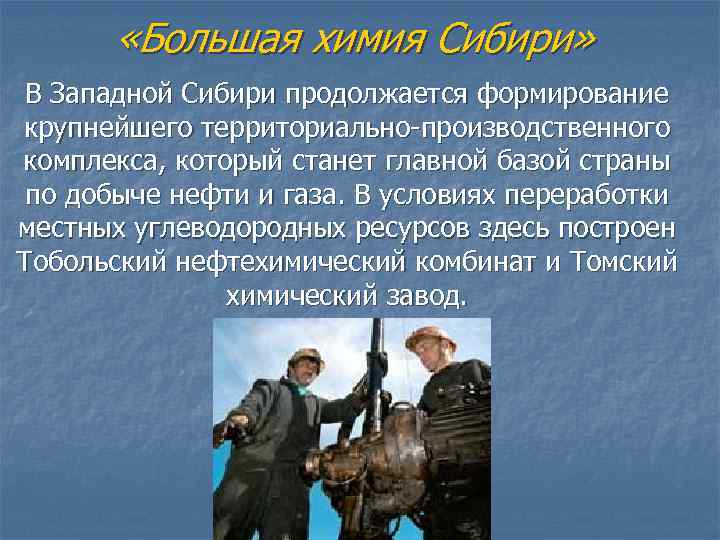 «Большая химия Сибири»

В Западной Сибири продолжается формирование крупнейшего территориально-производственного комплекса, который станет главной базой страны по добыче нефти и газа. В условиях переработки местных углеводородных ресурсов здесь построен Тобольский нефтехимический комбинат и Томский химический завод.